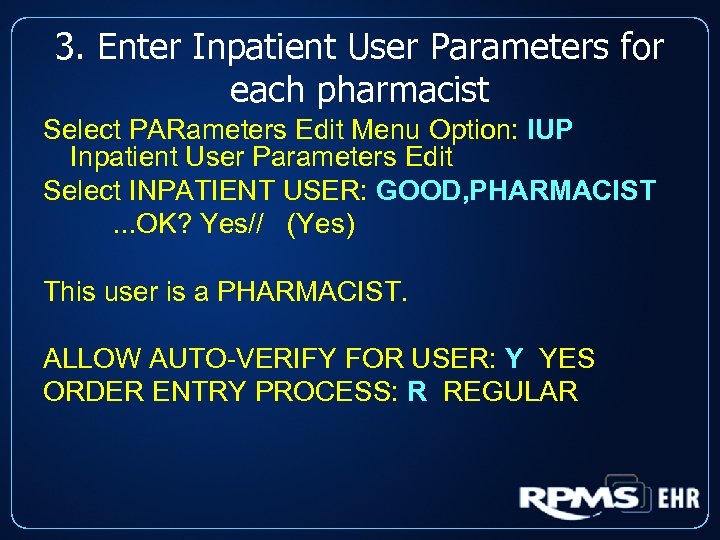 3. Enter Inpatient User Parameters for each pharmacist

Select PARameters Edit Menu Option: IUP Inpatient User Parameters Edit

Select INPATIENT USER: GOOD,PHARMACIST ...OK? Yes// (Yes)

This user is a PHARMACIST.

ALLOW AUTO-VERIFY FOR USER: Y YES
ORDER ENTRY PROCESS: R REGULAR

RPMS EHR